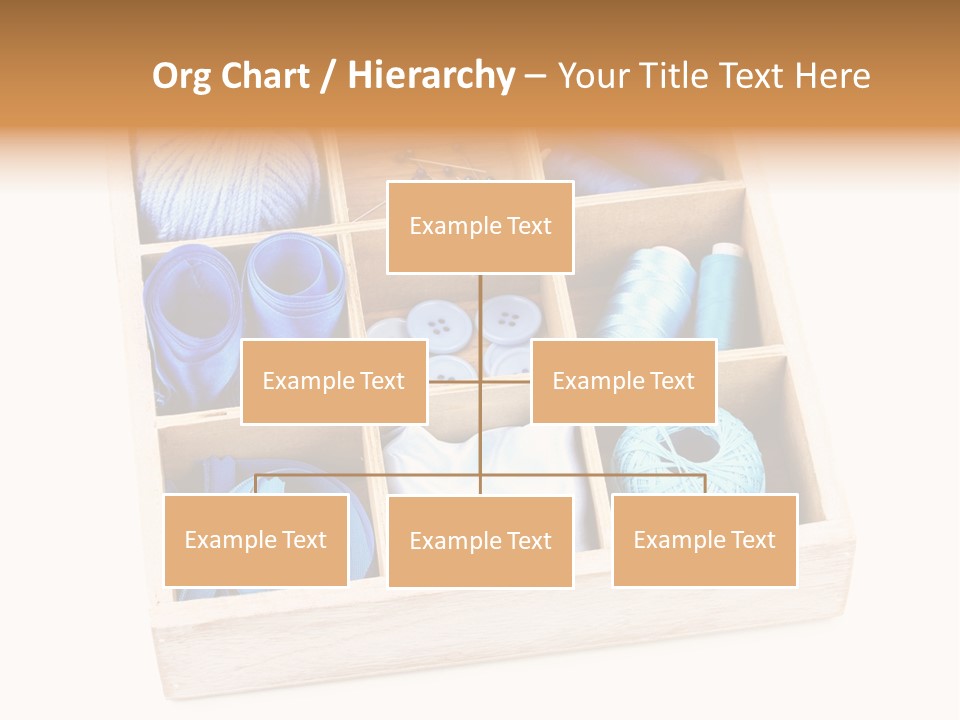 Org Chart / Hierarchy – Your Title Text Here

Example Text

Example Text

Example Text

Example Text

Example Text

Example Text